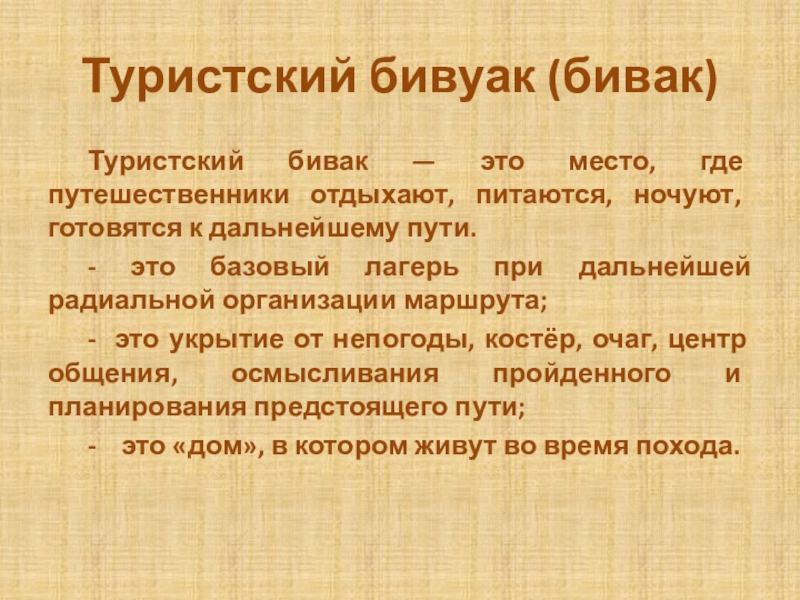 Туристский бивуак (бивак)

Туристский бивак — это место, где путешественники отдыхают, питаются, ночуют, готовятся к дальнейшему пути.

- это базовый лагерь при дальнейшей радиальной организации маршрута;

- это укрытие от непогоды, костёр, очаг, центр общения, осмысливания пройденного и планирования предстоящего пути;

- это «дом», в котором живут во время похода.